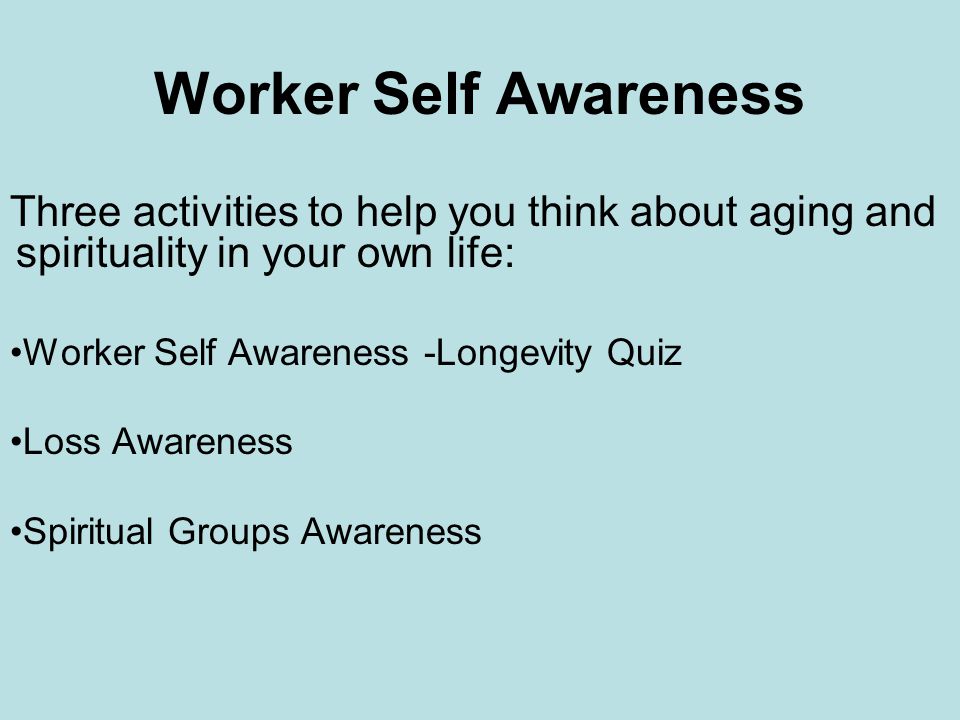 Worker Self Awareness

Three activities to help you think about aging and spirituality in your own life:

•Worker Self Awareness -Longevity Quiz

•Loss Awareness

•Spiritual Groups Awareness